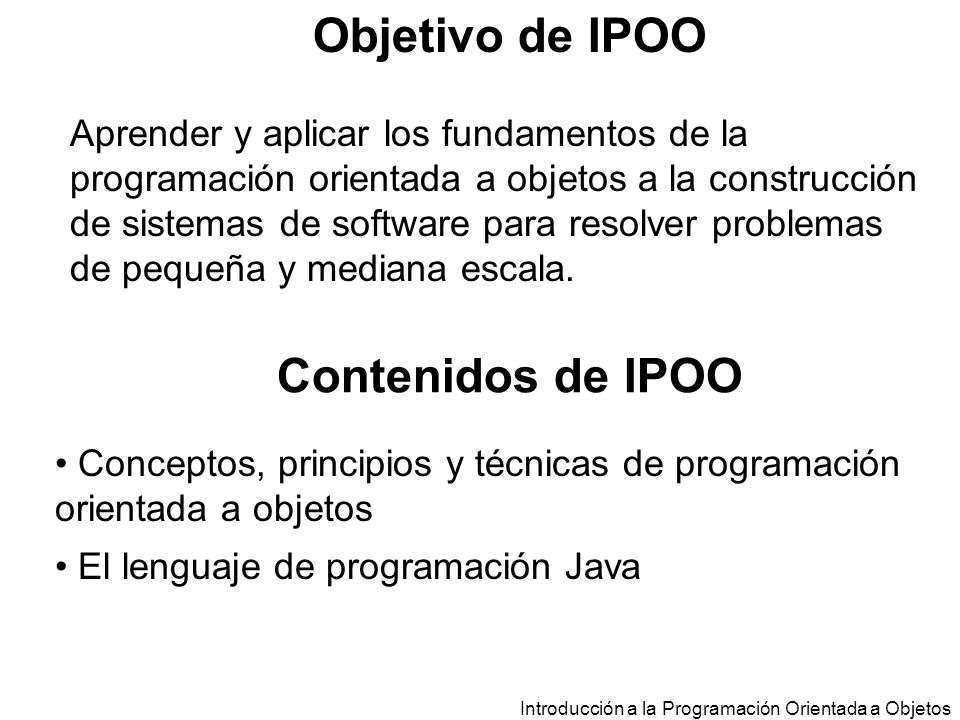 Objetivo de IPOO

Aprender y aplicar los fundamentos de la programación orientada a objetos a la construcción de sistemas de software para resolver problemas de pequeña y mediana escala.

Contenidos de IPOO

• Conceptos, principios y técnicas de programación orientada a objetos

• El lenguaje de programación Java

Introducción a la Programación Orientada a Objetos